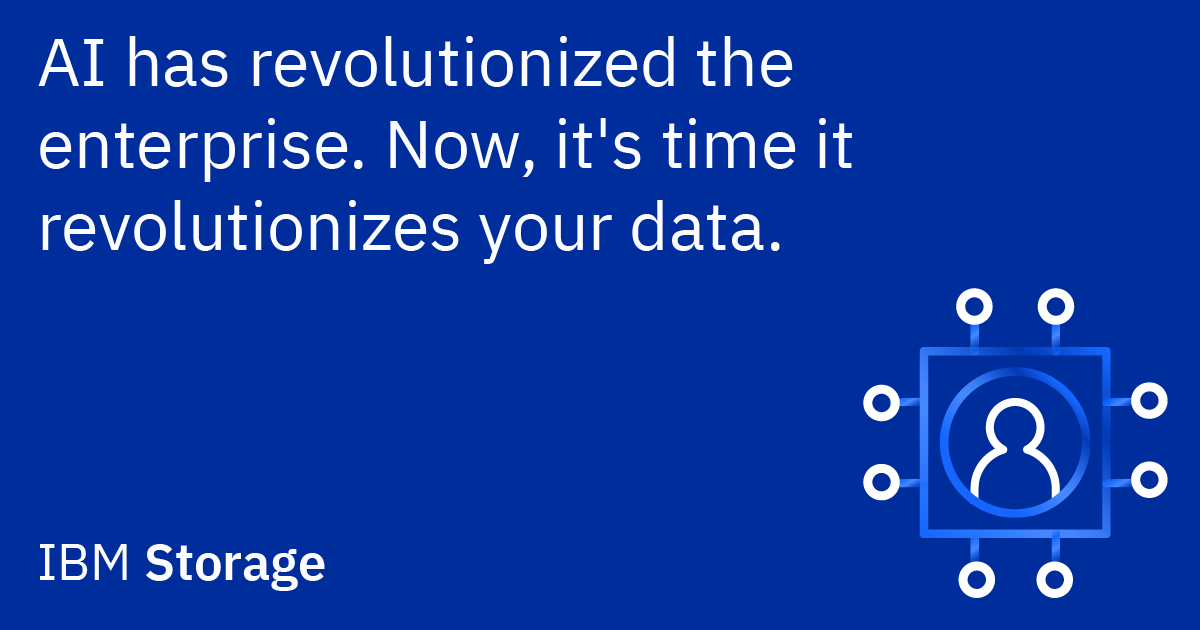 AI has revolutionized the enterprise. Now, it's time it revolutionizes your data.

IBM Storage